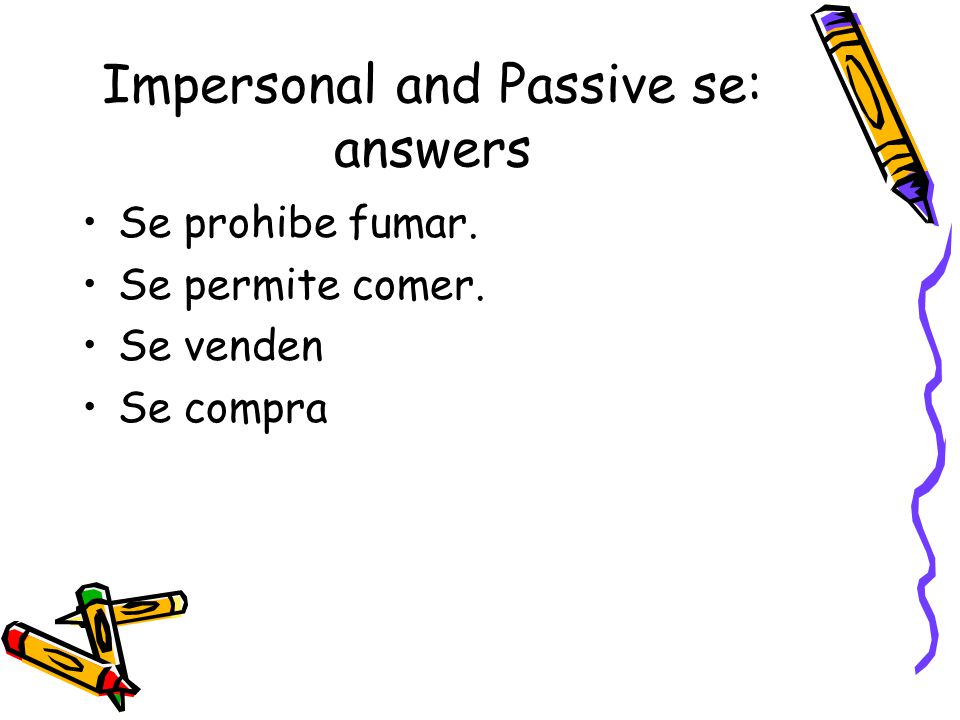 Impersonal and Passive se: answers

• Se prohibe fumar.
• Se permite comer.
• Se venden
• Se compra